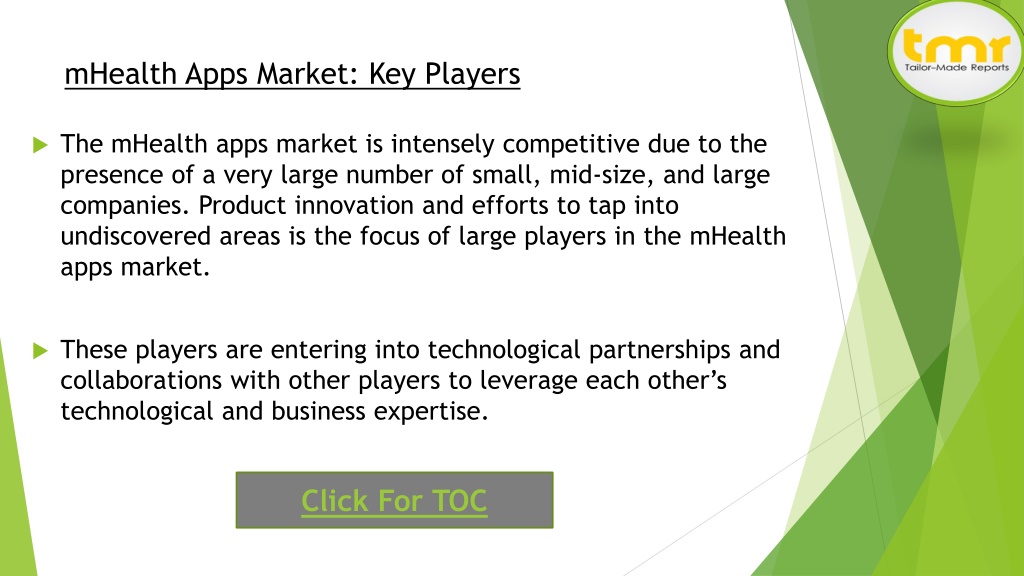 tmr
Tailor-Made Reports

mHealth Apps Market: Key Players

The mHealth apps market is intensely competitive due to the presence of a very large number of small, mid-size, and large companies. Product innovation and efforts to tap into undiscovered areas is the focus of large players in the mHealth apps market.

These players are entering into technological partnerships and collaborations with other players to leverage each other's technological and business expertise.

Click For TOC